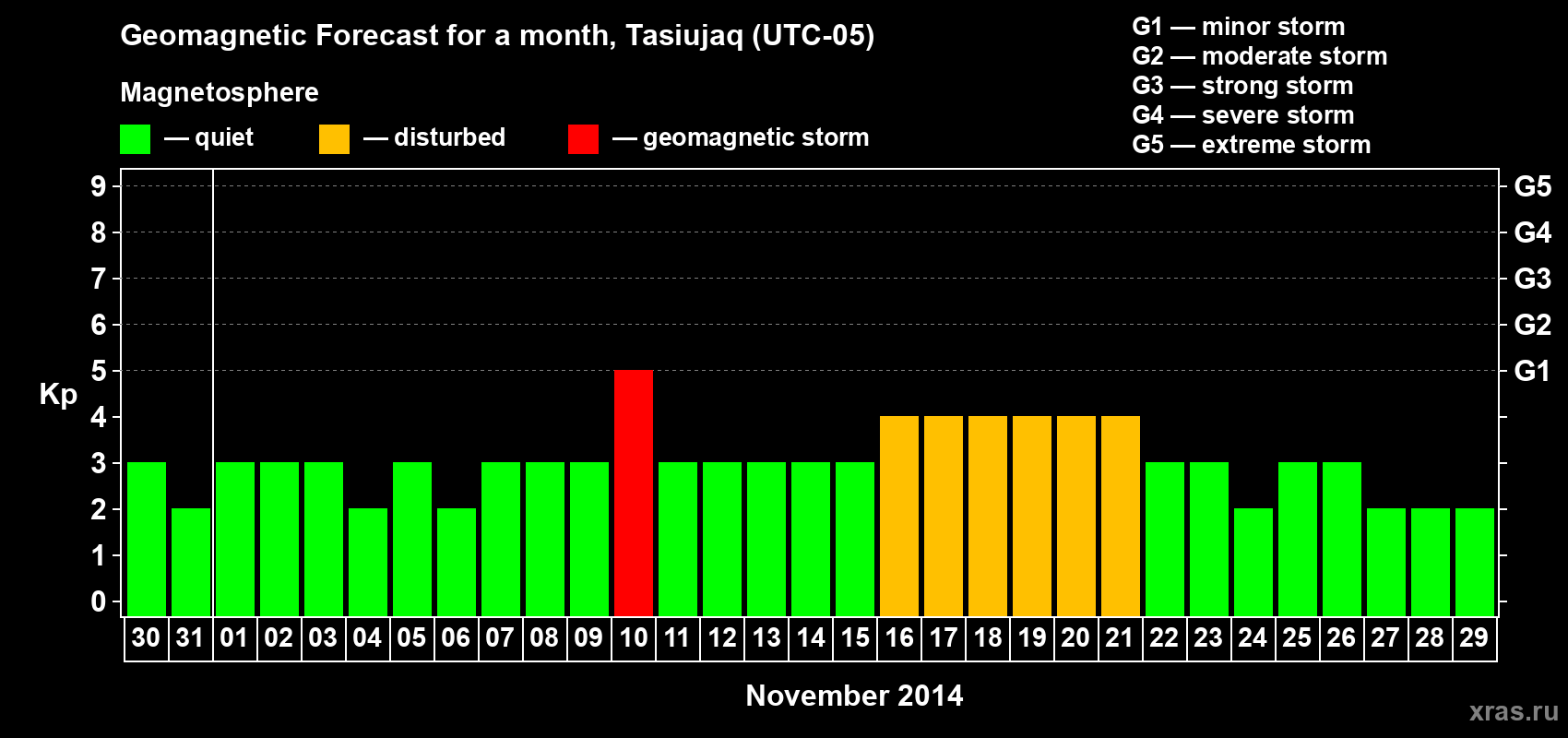 Geomagnetic Forecast for a month, Tasiujaq (UTC-05)

Magnetosphere

— quiet — disturbed — geomagnetic storm

G1 — minor storm
G2 — moderate storm
G3 — strong storm
G4 — severe storm
G5 — extreme storm

Kp

9
8
7
6
5
4
3
2
1
0

G5
G4
G3
G2
G1

30 31 01 02 03 04 05 06 07 08 09 10 11 12 13 14 15 16 17 18 19 20 21 22 23 24 25 26 27 28 29

November 2014

xras.ru